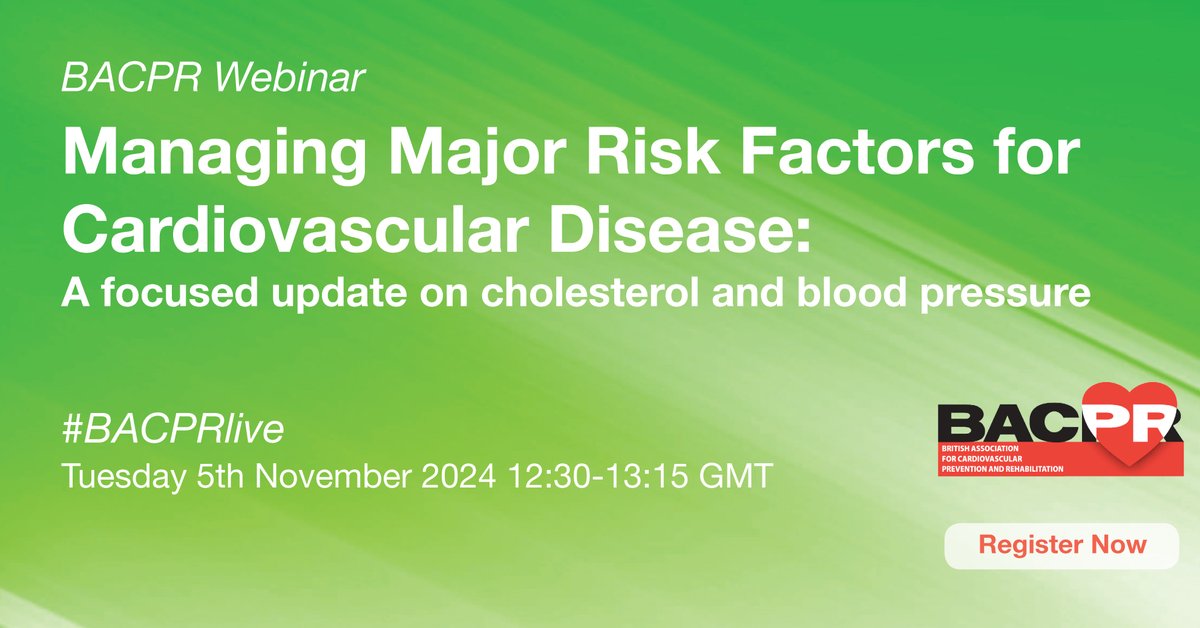 BACPR Webinar

Managing Major Risk Factors for Cardiovascular Disease:
A focused update on cholesterol and blood pressure

#BACPRlive
Tuesday 5th November 2024 12:30-13:15 GMT

BACPR
BRITISH ASSOCIATION FOR CARDIOVASCULAR PREVENTION AND REHABILITATION

Register Now